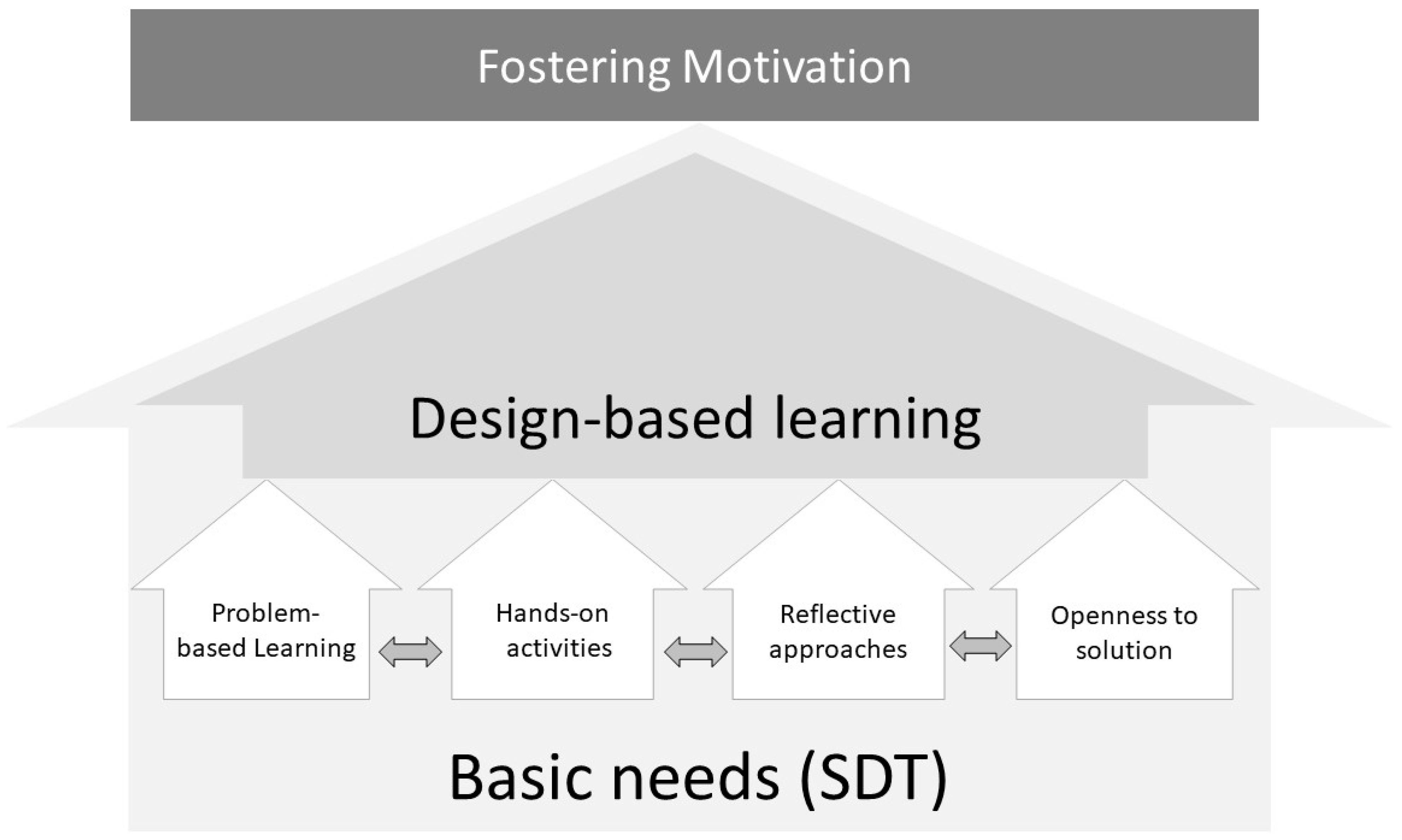 Fostering Motivation

Design-based learning

Problem-based Learning

Hands-on activities

Reflective approaches

Openness to solution

Basic needs (SDT)